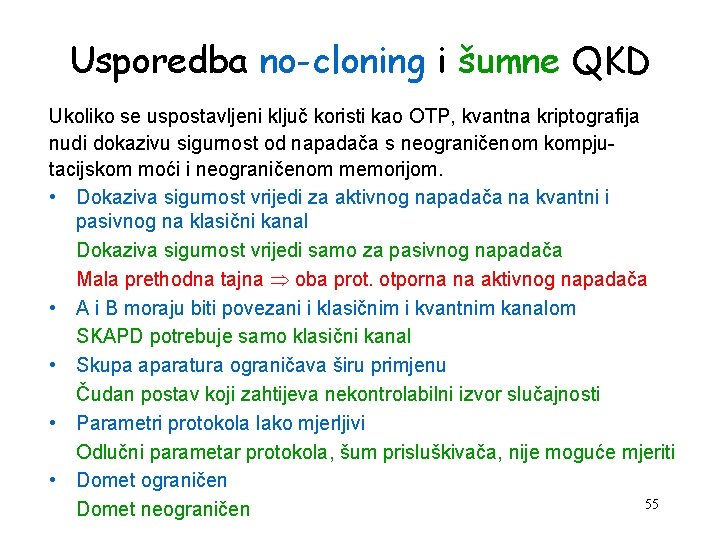 Usporedba no-cloning i šumne QKD

Ukoliko se uspostavljeni ključ koristi kao OTP, kvantna kriptografija nudi dokazivu sigurnost od napadača s neograničenom kompjutacijskom moći i neograničenom memorijom.

• Dokaziva sigurnost vrijedi za aktivnog napadača na kvantni i pasivnog na klasični kanal

Dokaziva sigurnost vrijedi samo za pasivnog napadača

Mala prethodna tajna $\Rightarrow$ oba prot. otporna na aktivnog napadača

• A i B moraju biti povezani i klasičnim i kvantnim kanalom

SKAPD potrebuje samo klasični kanal

• Skupa aparatura ograničava širu primjenu

Čudan postav koji zahtijeva nekontrolabilni izvor slučajnosti

• Parametri protokola lako mjerljivi

Odlučni parametar protokola, šum prisluškivača, nije moguće mjeriti

• Domet ograničen

Domet neograničen

55